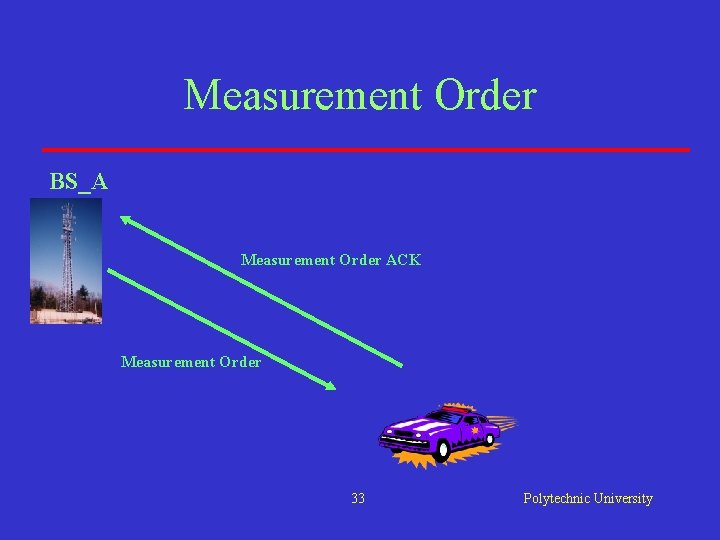 Measurement Order

BS_A

Measurement Order ACK

Measurement Order

33

Polytechnic University